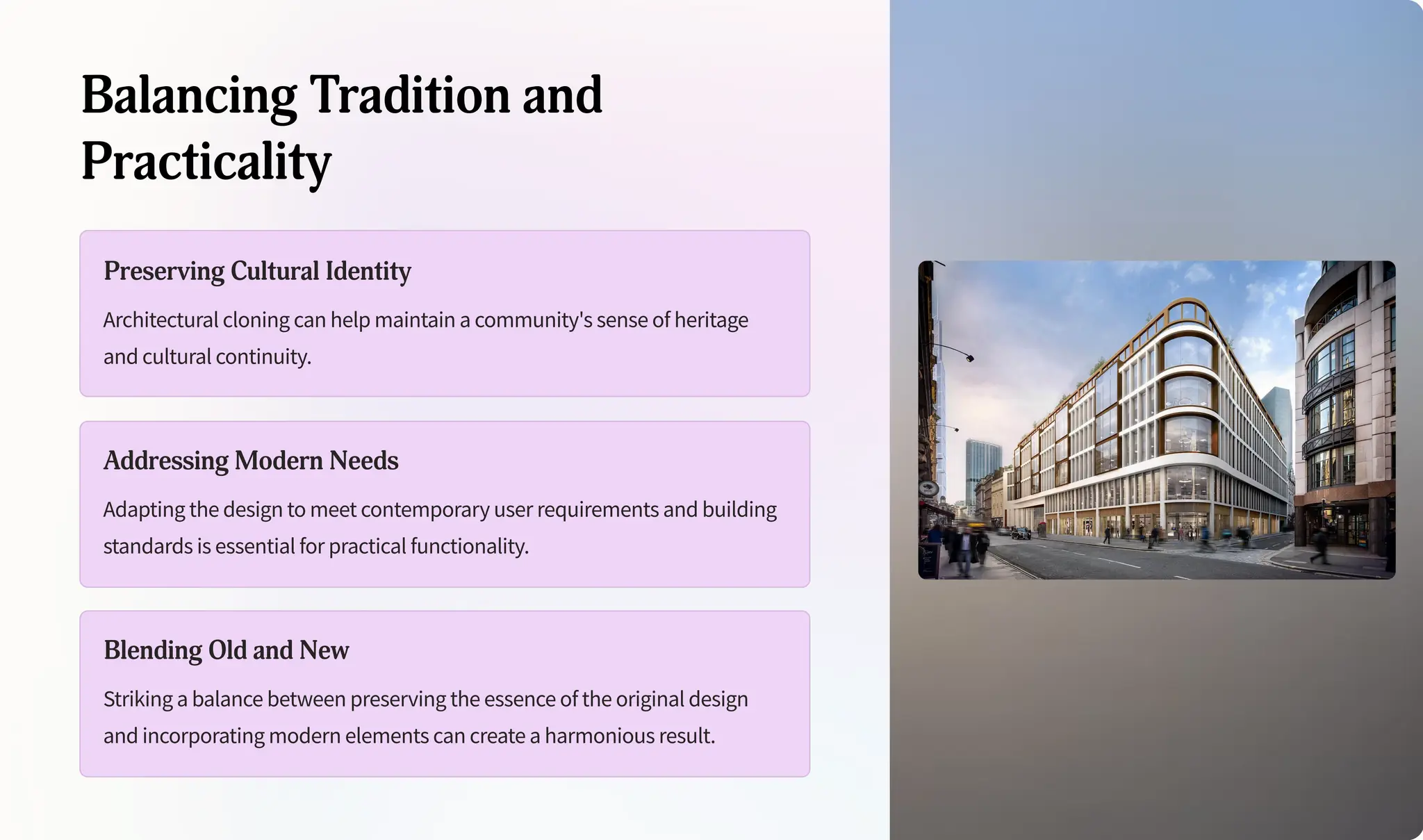 Balancing Tradition and Practicality

Preserving Cultural Identity

Architectural cloning can help maintain a community's sense of heritage and cultural continuity.

Addressing Modern Needs

Adapting the design to meet contemporary user requirements and building standards is essential for practical functionality.

Blending Old and New

Striking a balance between preserving the essence of the original design and incorporating modern elements can create a harmonious result.